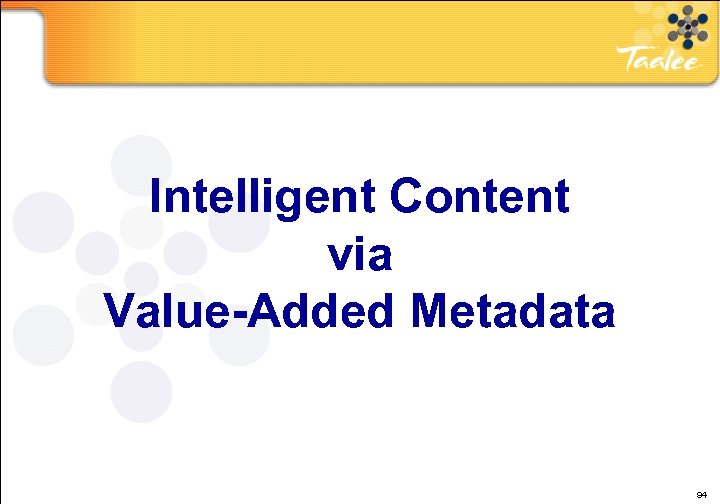 Taalee

Intelligent Content
via
Value-Added Metadata

94